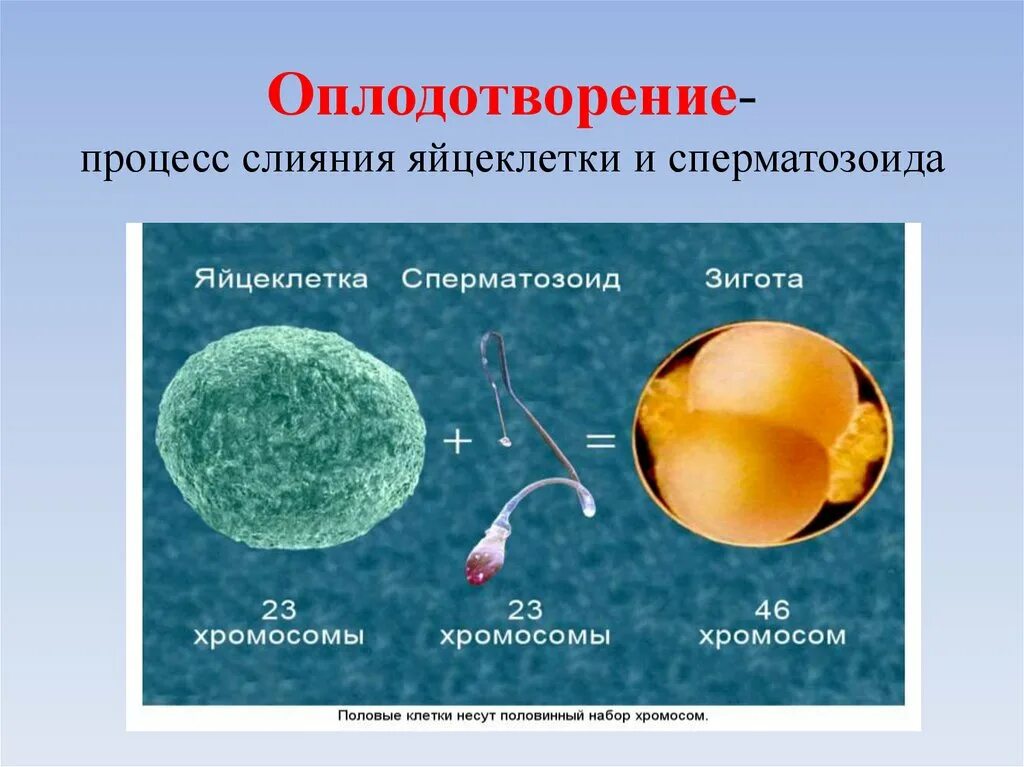 Оплодотворение-
процесс слияния яйцеклетки и сперматозоида

Яйцеклетка Сперматозоид Зигота

+ =

23 хромосомы 23 хромосомы 46 хромосом

Половые клетки несут половинный набор хромосом.